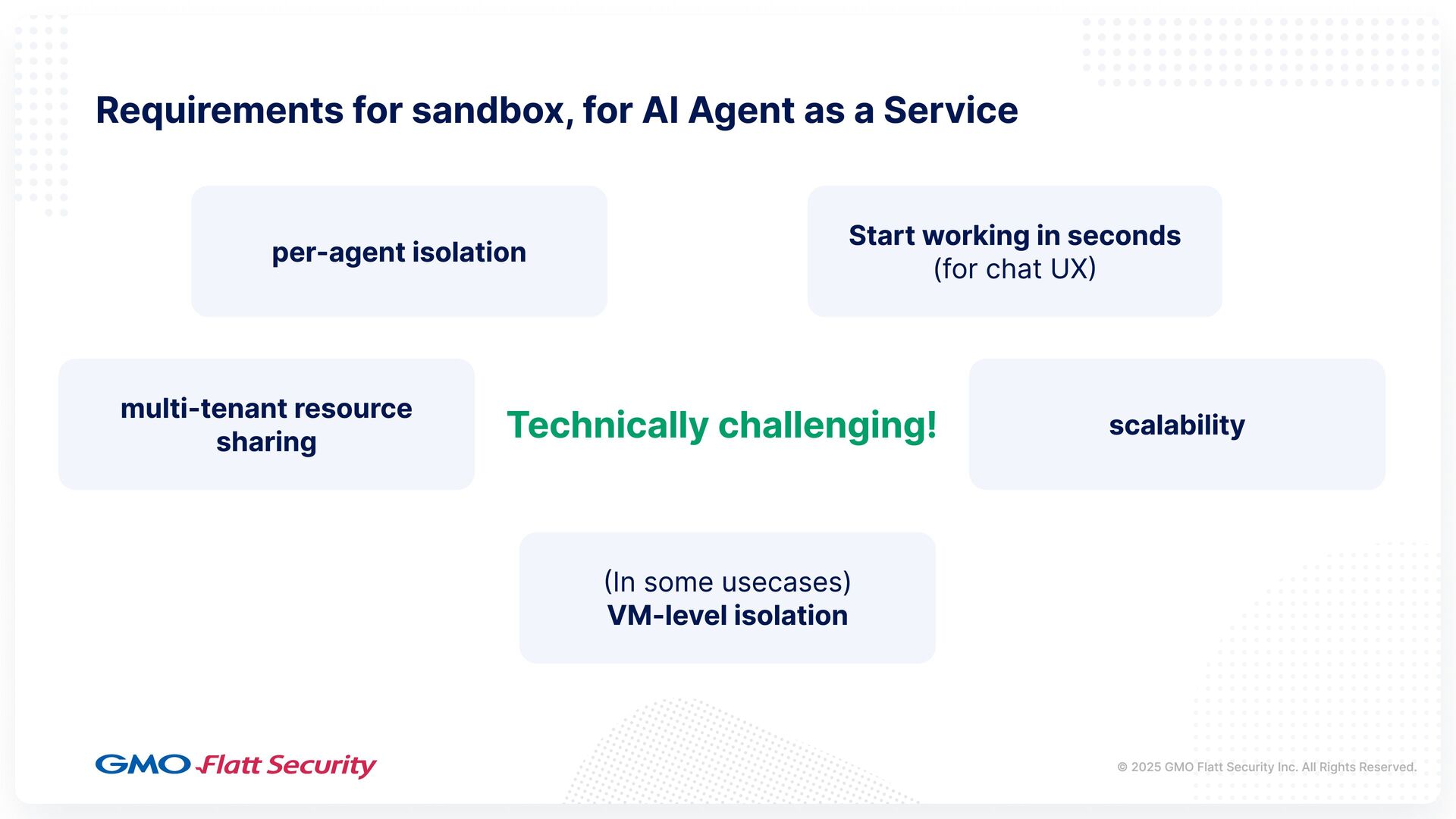 Requirements for sandbox, for AI Agent as a Service

per-agent isolation

Start working in seconds
(for chat UX)

multi-tenant resource sharing

Technically challenging!

scalability

(In some usecases)
VM-level isolation

GMO Flatt Security

© 2025 GMO Flatt Security Inc. All Rights Reserved.